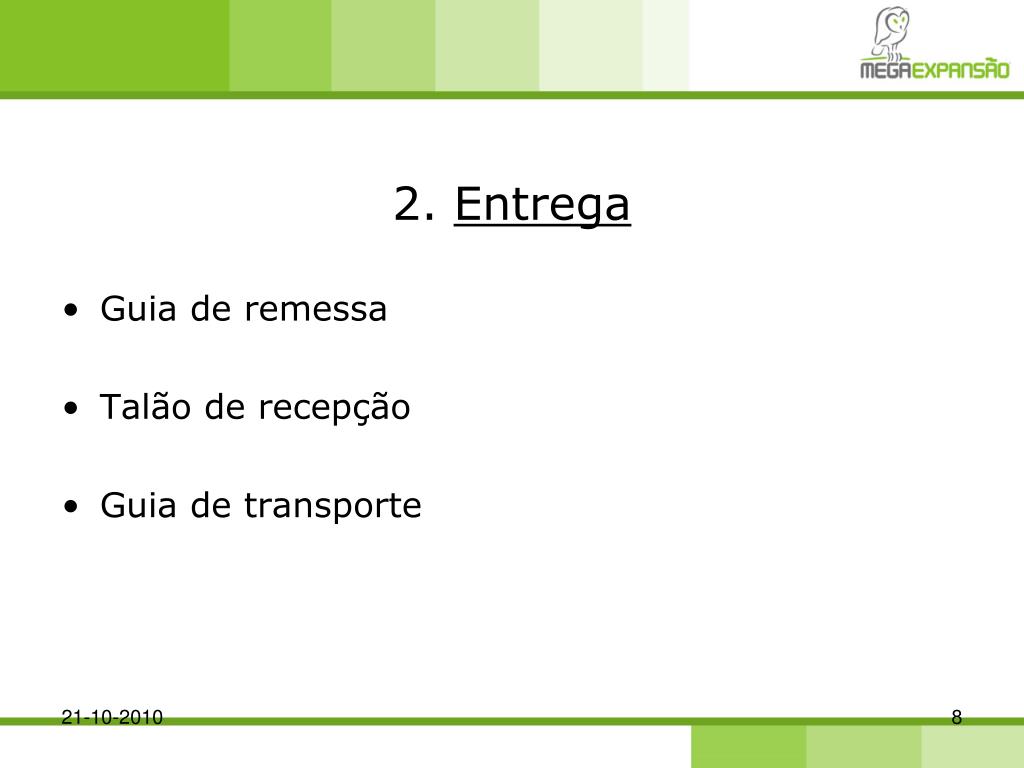 MEGAEXPANSÃO

2. Entrega

• Guia de remessa

• Talão de recepção

• Guia de transporte

21-10-2010

8